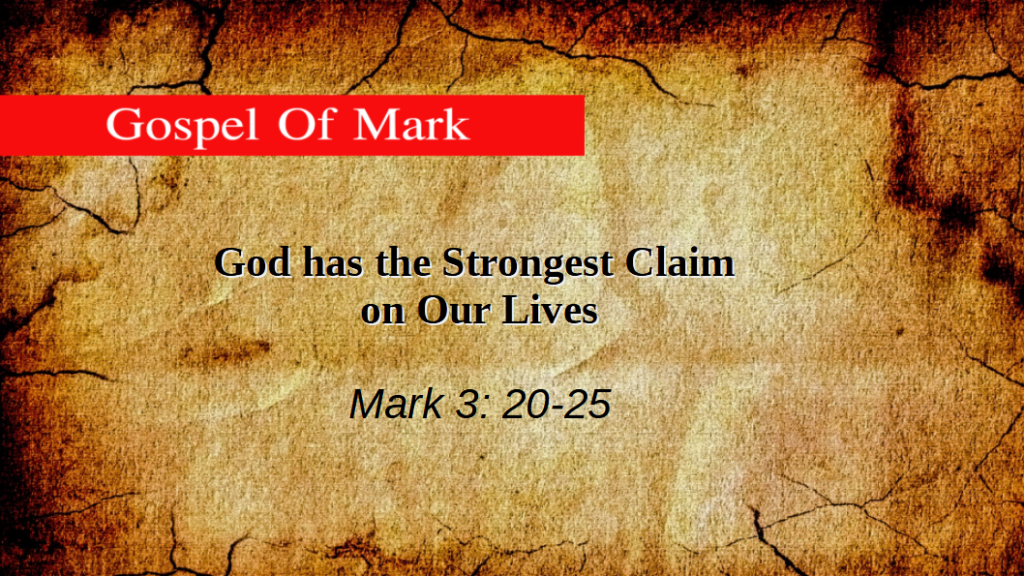 Gospel Of Mark

God has the Strongest Claim on Our Lives

Mark 3: 20-25